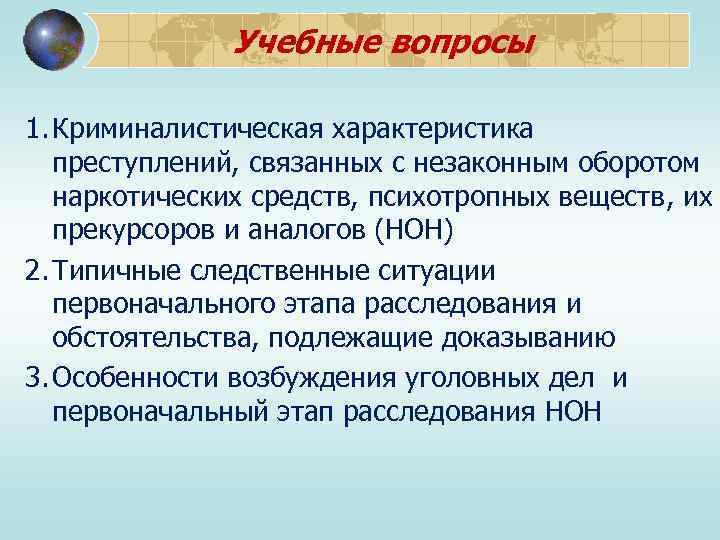 Учебные вопросы

1. Криминалистическая характеристика преступлений, связанных с незаконным оборотом наркотических средств, психотропных веществ, их прекурсоров и аналогов (НОН)
2. Типичные следственные ситуации первоначального этапа расследования и обстоятельства, подлежащие доказыванию
3. Особенности возбуждения уголовных дел и первоначальный этап расследования НОН